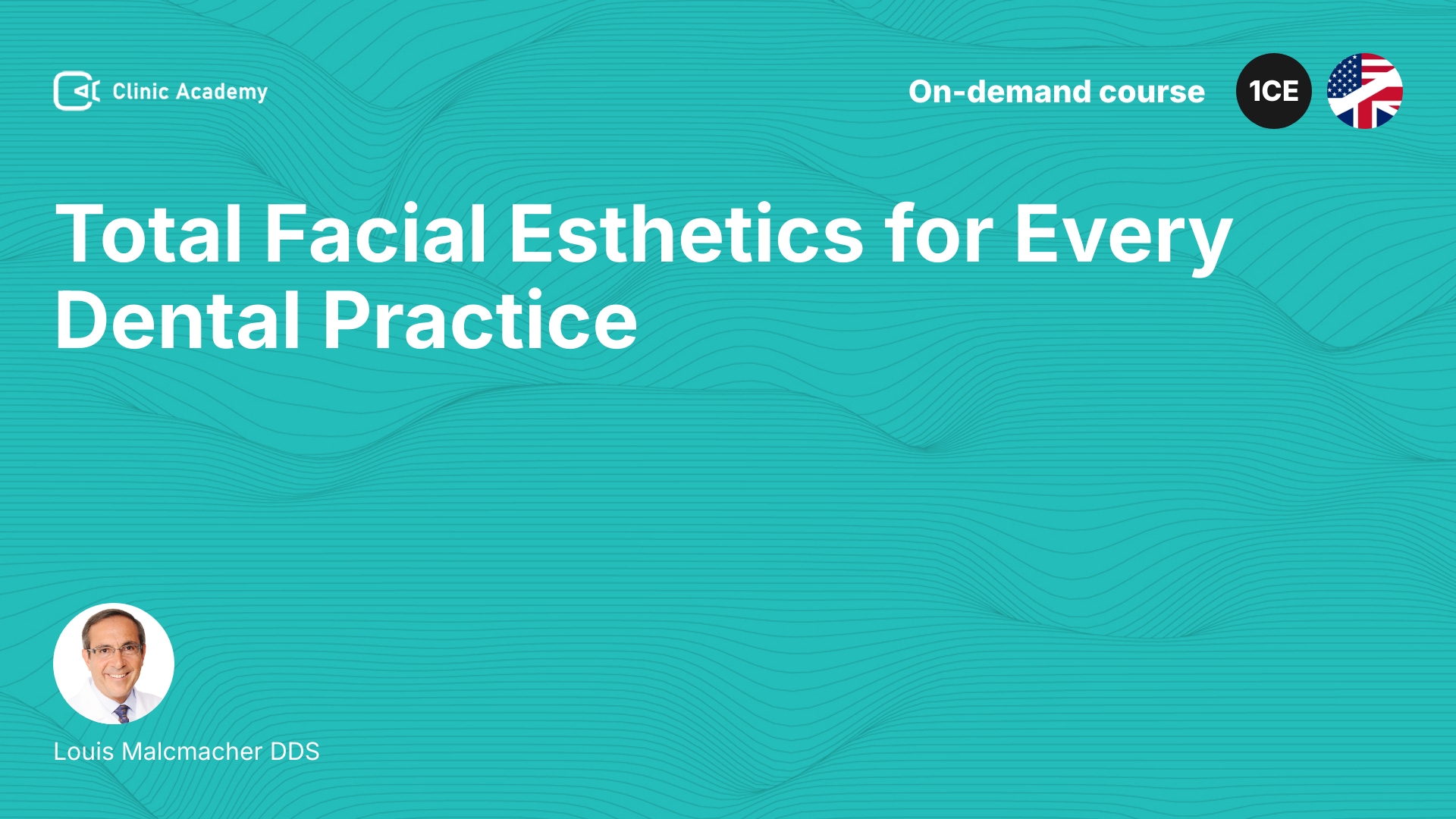 Clinic Academy

On-demand course

1CE

Total Facial Esthetics for Every Dental Practice

Louis Malcmacher DDS